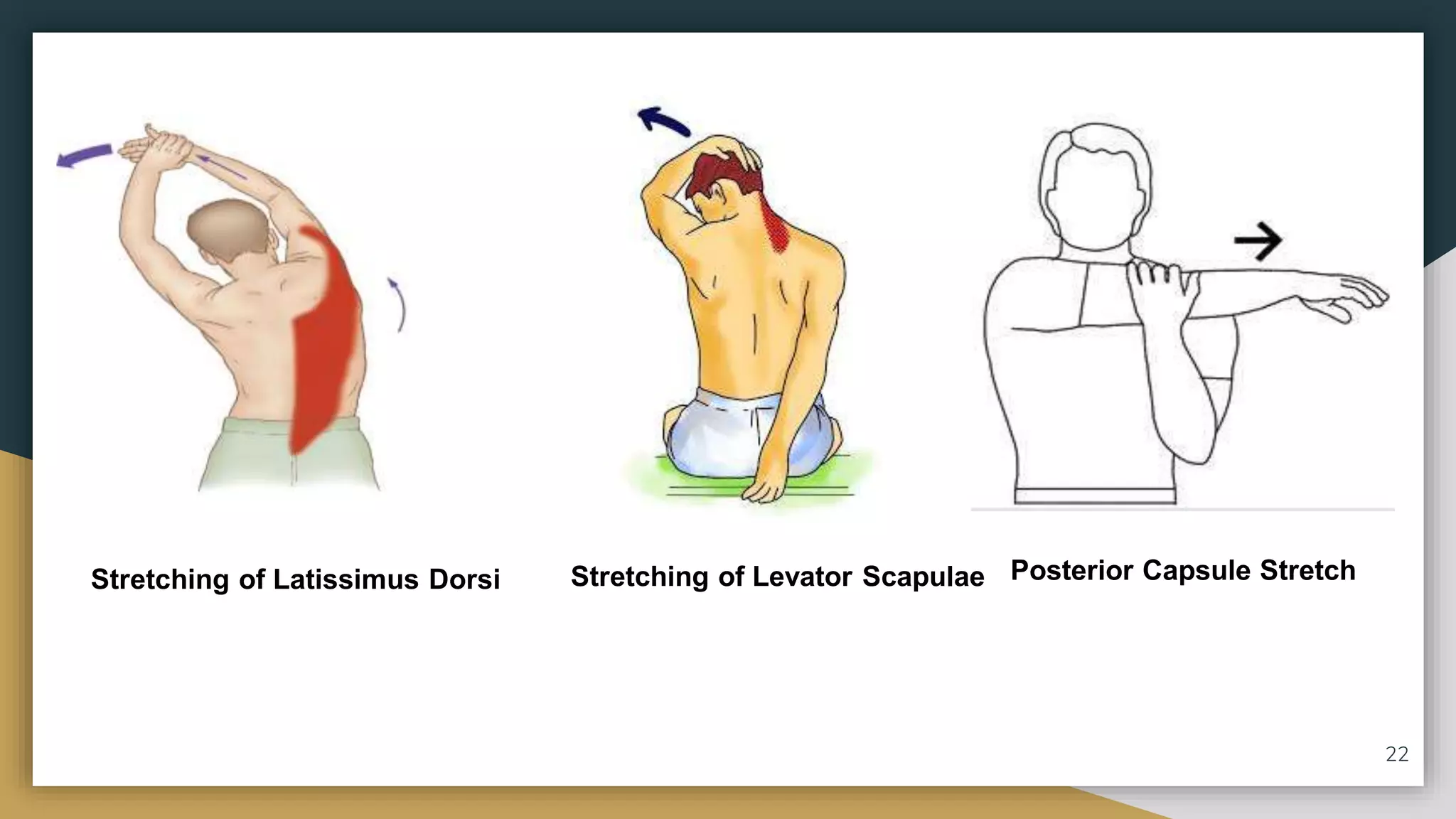 Stretching of Latissimus Dorsi

Stretching of Levator Scapulae

Posterior Capsule Stretch

22